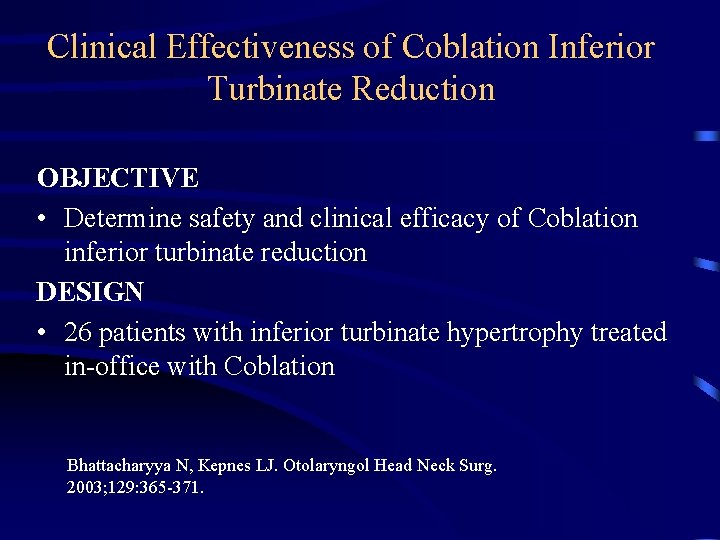 Clinical Effectiveness of Coblation Inferior Turbinate Reduction

OBJECTIVE

• Determine safety and clinical efficacy of Coblation inferior turbinate reduction

DESIGN

• 26 patients with inferior turbinate hypertrophy treated in-office with Coblation

Bhattacharyya N, Kepnes LJ. Otolaryngol Head Neck Surg. 2003;129:365-371.